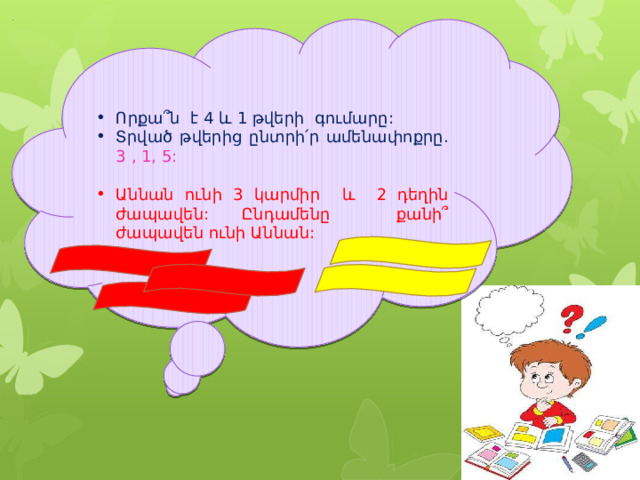 • Որքա՞ն է 4 և 1 թվերի գումարը:
• Տրված թվերից ընտրի՛ր ամենափոքրը.
3 , 1, 5:

• Աննան ունի 3 կարմիր և 2 դեղին ժապավեն: Ընդամենը քանի՞ ժապավեն ունի Աննան: